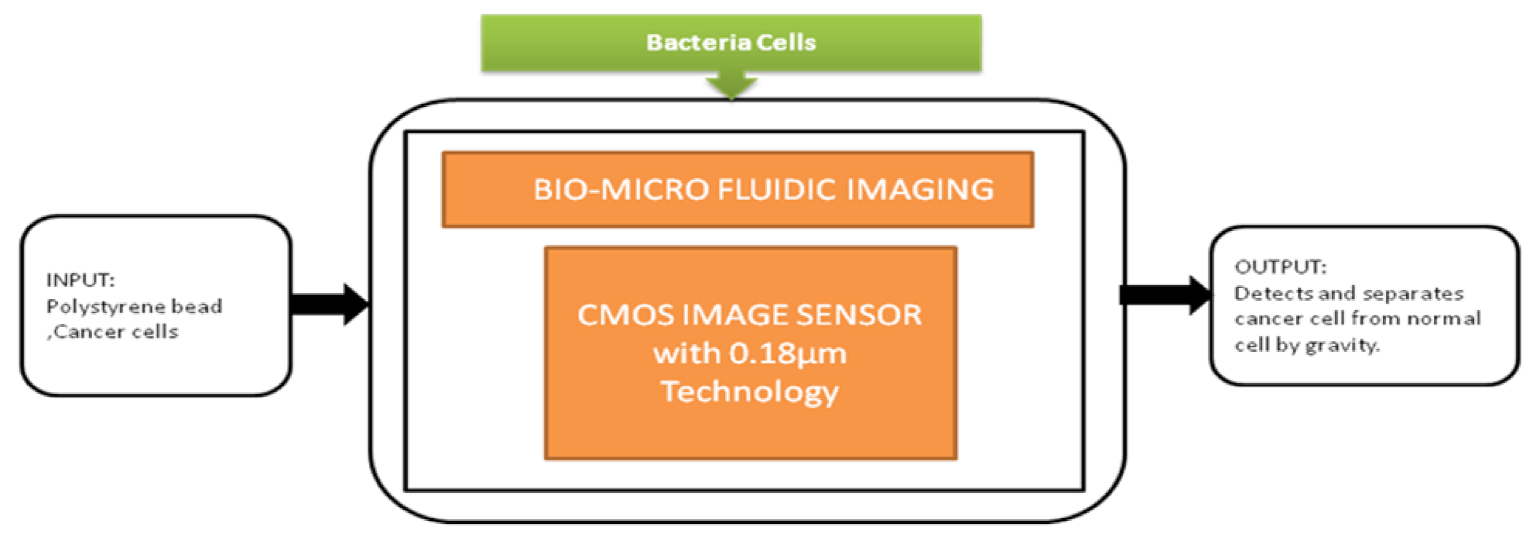 Bacteria Cells

INPUT:
Polystyrene bead
,Cancer cells

BIO-MICRO FLUIDIC IMAGING

CMOS IMAGE SENSOR
with 0.18µm
Technology

OUTPUT:
Detects and separates cancer cell from normal cell by gravity.